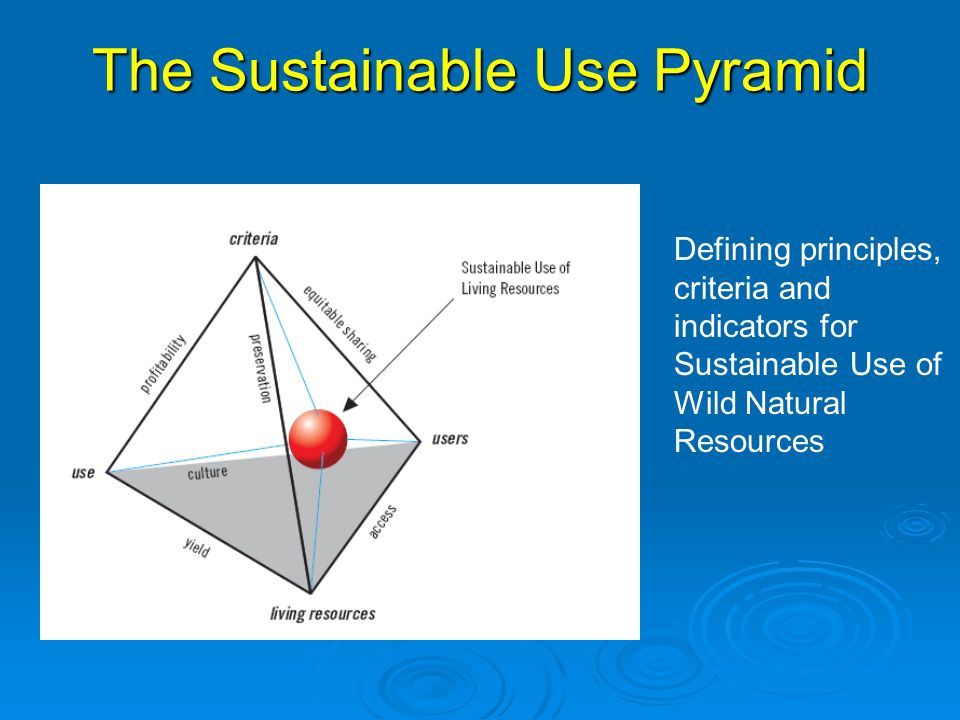 The Sustainable Use Pyramid

criteria

Sustainable Use of Living Resources

equitable sharing

profitability

preservation

users

use

culture

access

yield

living resources

Defining principles, criteria and indicators for Sustainable Use of Wild Natural Resources